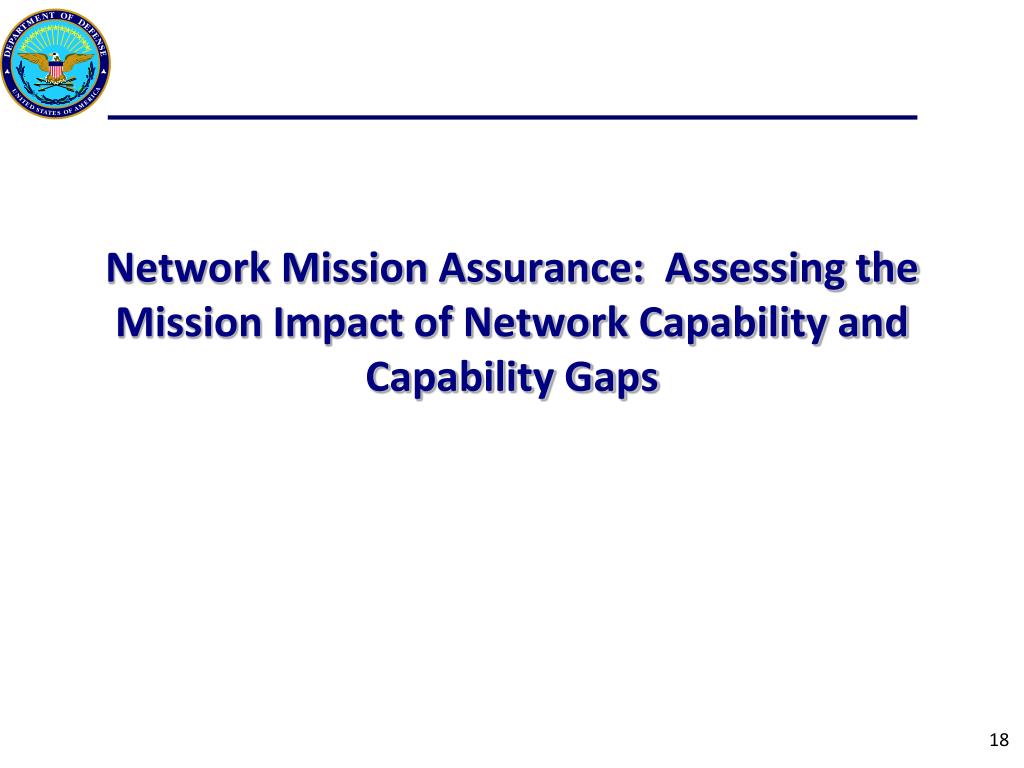 DEPARTMENT OF DEFENSE
UNITED STATES OF AMERICA

Network Mission Assurance: Assessing the Mission Impact of Network Capability and Capability Gaps

18